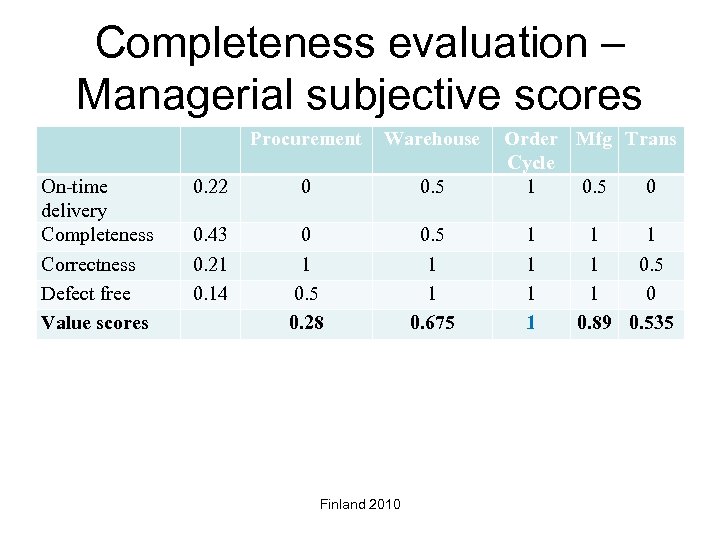 Completeness evaluation – Managerial subjective scores

| | | Procurement | Warehouse | Order Cycle | Mfg | Trans |
|---|---|---|---|---|---|---|
| On-time delivery | 0.22 | 0 | 0.5 | 1 | 0.5 | 0 |
| Completeness | 0.43 | 0 | 0.5 | 1 | 1 | 1 |
| Correctness | 0.21 | 1 | 1 | 1 | 1 | 0.5 |
| Defect free | 0.14 | 0.5 | 1 | 1 | 1 | 0 |
| **Value scores** | | **0.28** | **0.675** | **1** | **0.89** | **0.535** |

Finland 2010